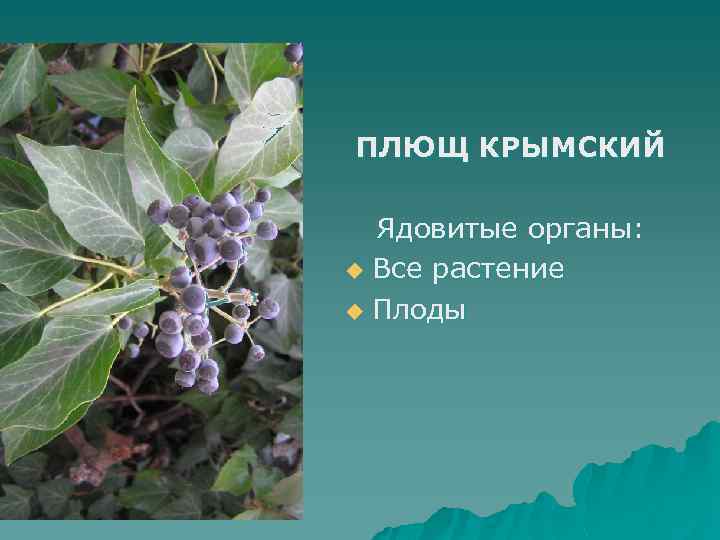 ПЛЮЩ КРЫМСКИЙ

Ядовитые органы:

Все растение

Плоды